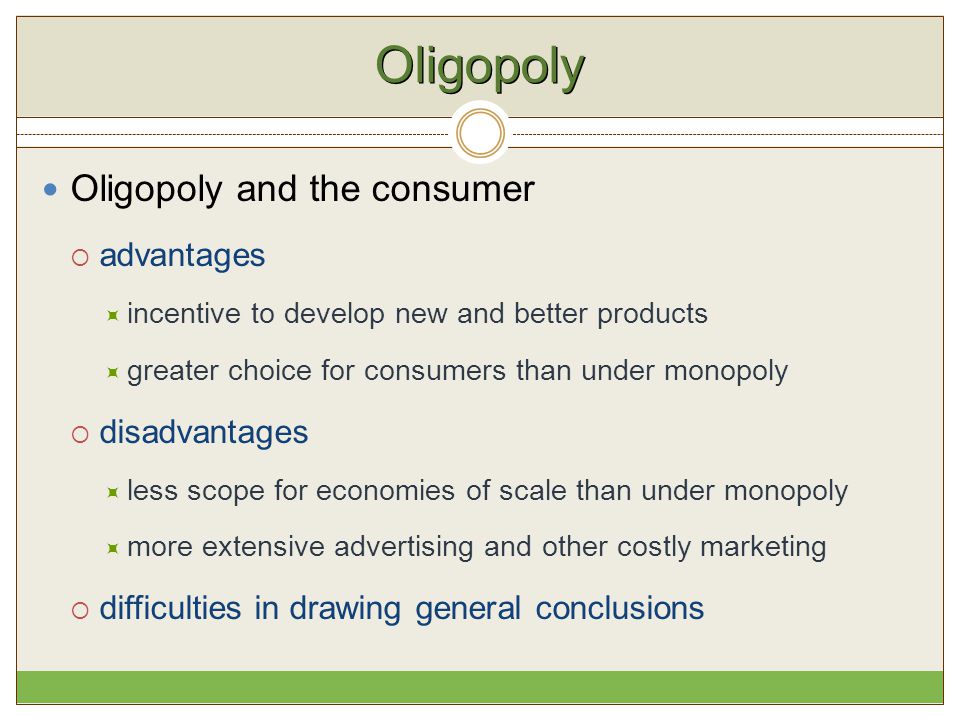 Oligopoly

Oligopoly and the consumer

advantages

incentive to develop new and better products

greater choice for consumers than under monopoly

disadvantages

less scope for economies of scale than under monopoly

more extensive advertising and other costly marketing

difficulties in drawing general conclusions